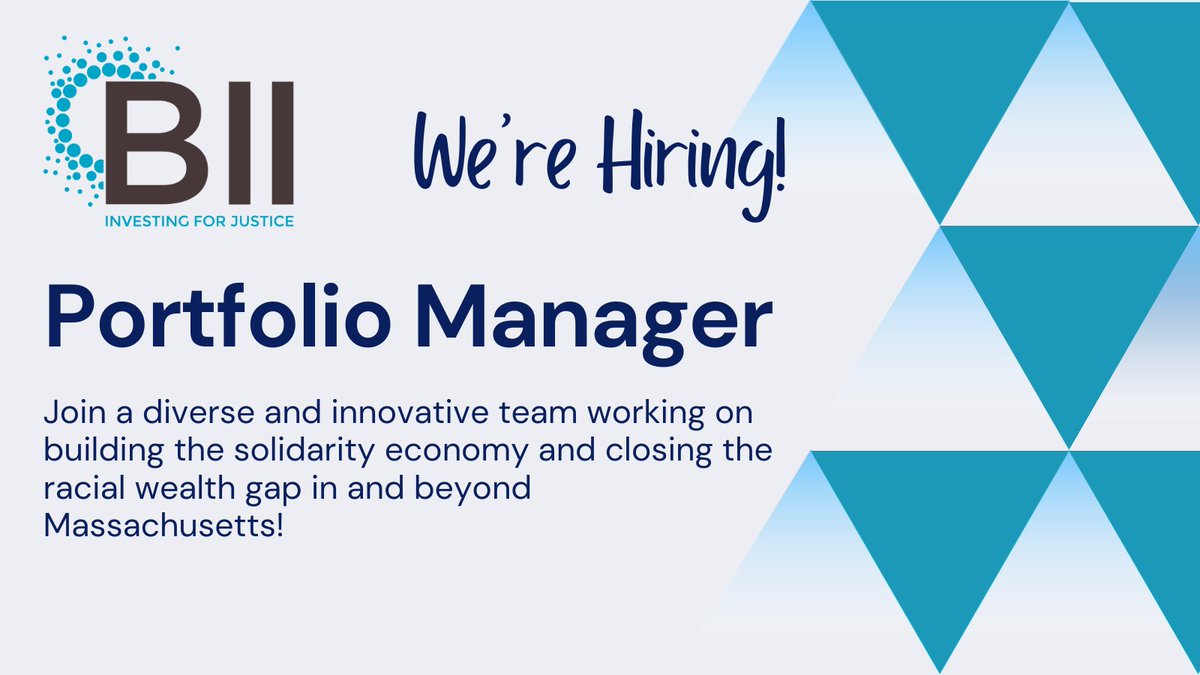 BII
INVESTING FOR JUSTICE

We're Hiring!

Portfolio Manager

Join a diverse and innovative team working on building the solidarity economy and closing the racial wealth gap in and beyond Massachusetts!